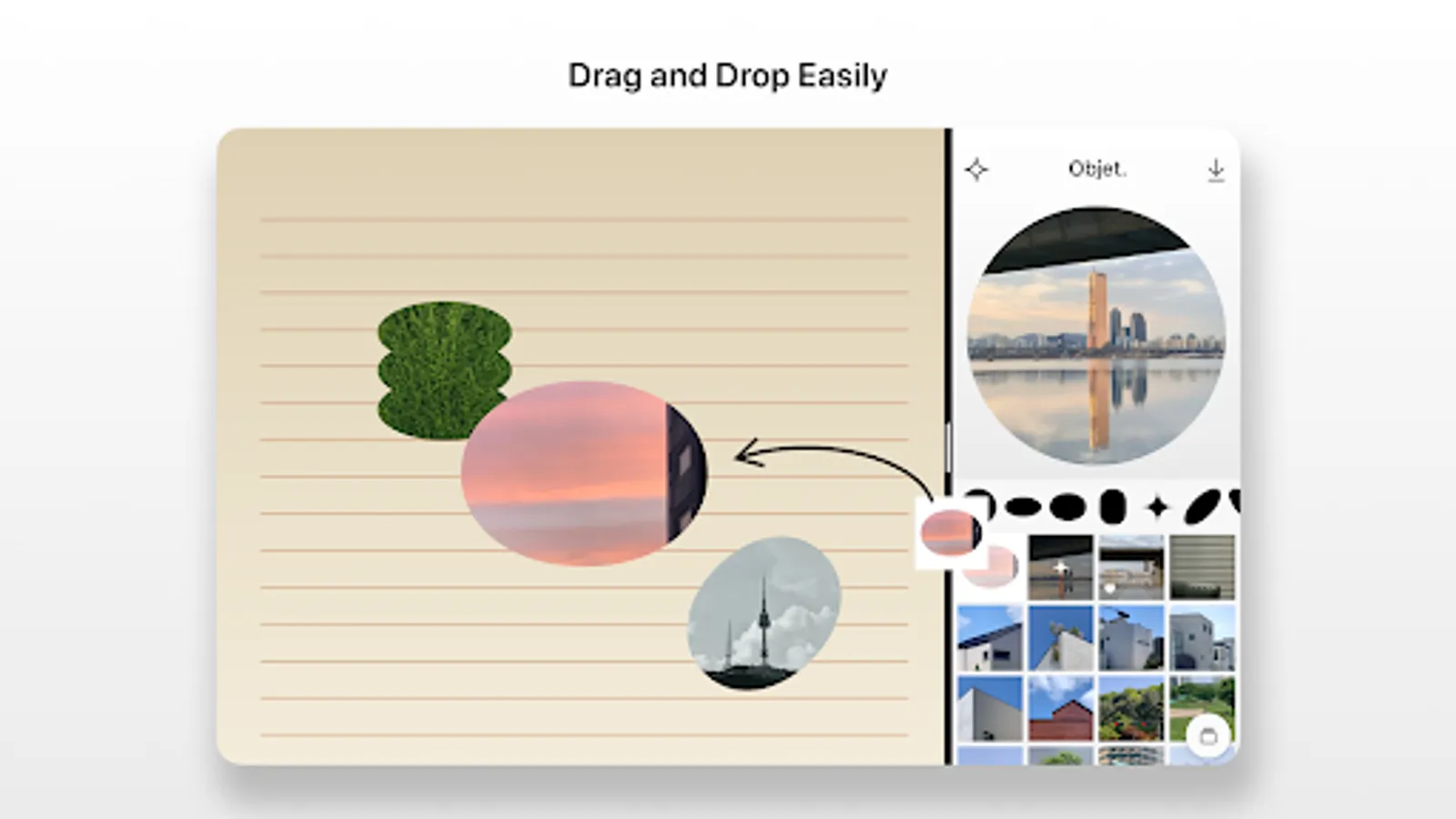 Drag and Drop Easily

Objet.